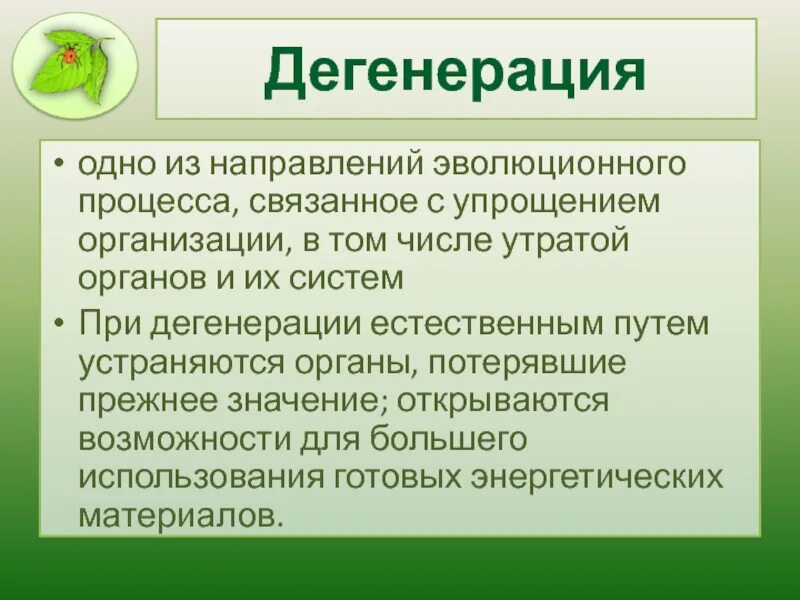 Дегенерация

• одно из направлений эволюционного процесса, связанное с упрощением организации, в том числе утратой органов и их систем

• При дегенерации естественным путем устраняются органы, потерявшие прежнее значение; открываются возможности для большего использования готовых энергетических материалов.